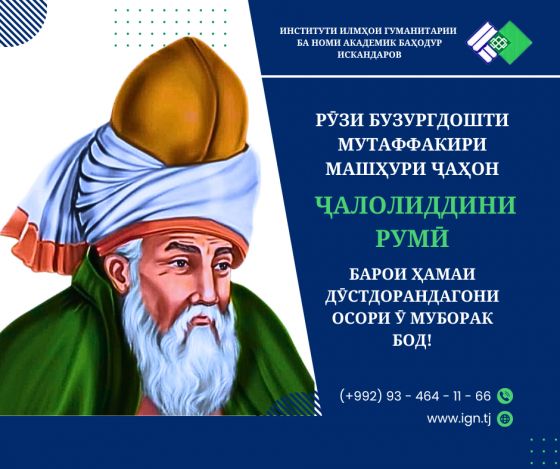 ИНСТИТУТИ ИЛМҲОИ ГУМАНИТАРИИ БА НОМИ АКАДЕМИК БАҲОДУР ИСКАНДАРОВ

РӮЗИ БУЗУРГДОШТИ МУТАФФАКИРИ МАШҲУРИ ҶАҲОН

ҶАЛОЛИДДИНИ РУМӢ

БАРОИ ҲАМАИ ДӮСТДОРАНДАГОНИ ОСОРИ Ӯ МУБОРАК БОД!

(+992) 93 - 464 - 11 - 66

www.ign.tj